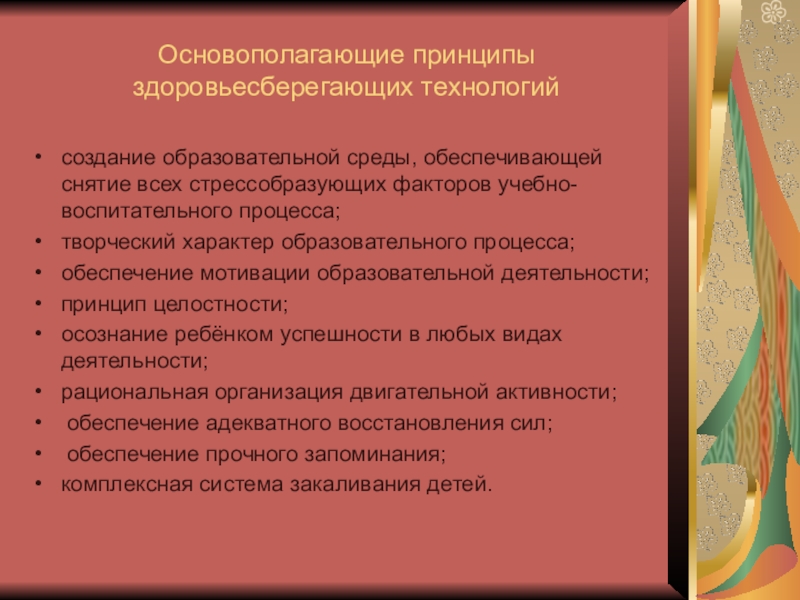 Основополагающие принципы здоровьесберегающих технологий

• создание образовательной среды, обеспечивающей снятие всех стрессобразующих факторов учебно-воспитательного процесса;
• творческий характер образовательного процесса;
• обеспечение мотивации образовательной деятельности;
• принцип целостности;
• осознание ребёнком успешности в любых видах деятельности;
• рациональная организация двигательной активности;
• обеспечение адекватного восстановления сил;
• обеспечение прочного запоминания;
• комплексная система закаливания детей.